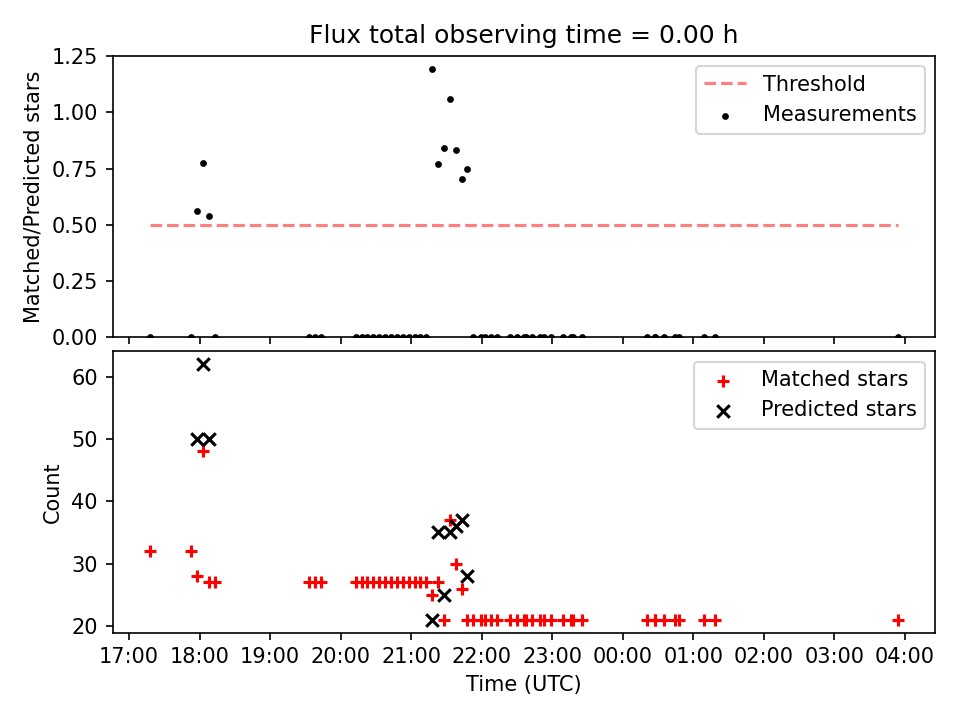 Flux total observing time = 0.00 h

Matched/Predicted stars

1.25
1.00
0.75
0.50
0.25
0.00

Threshold
Measurements

Count

60
50
40
30
20

Matched stars
Predicted stars

17:00 18:00 19:00 20:00 21:00 22:00 23:00 00:00 01:00 02:00 03:00 04:00

Time (UTC)